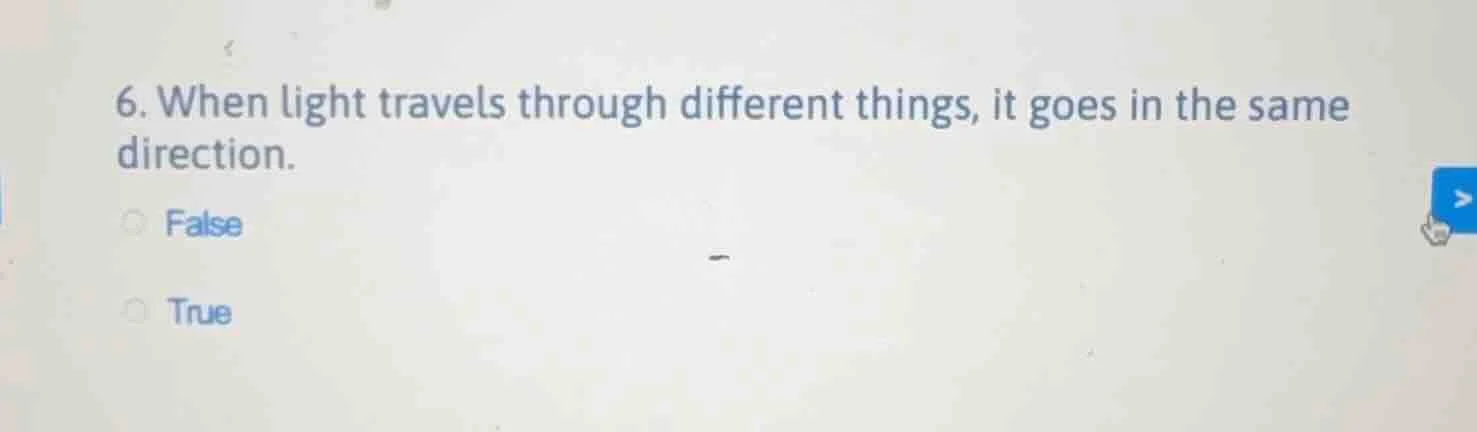 6. When light travels through different things, it goes in the same direction.

False

True

>